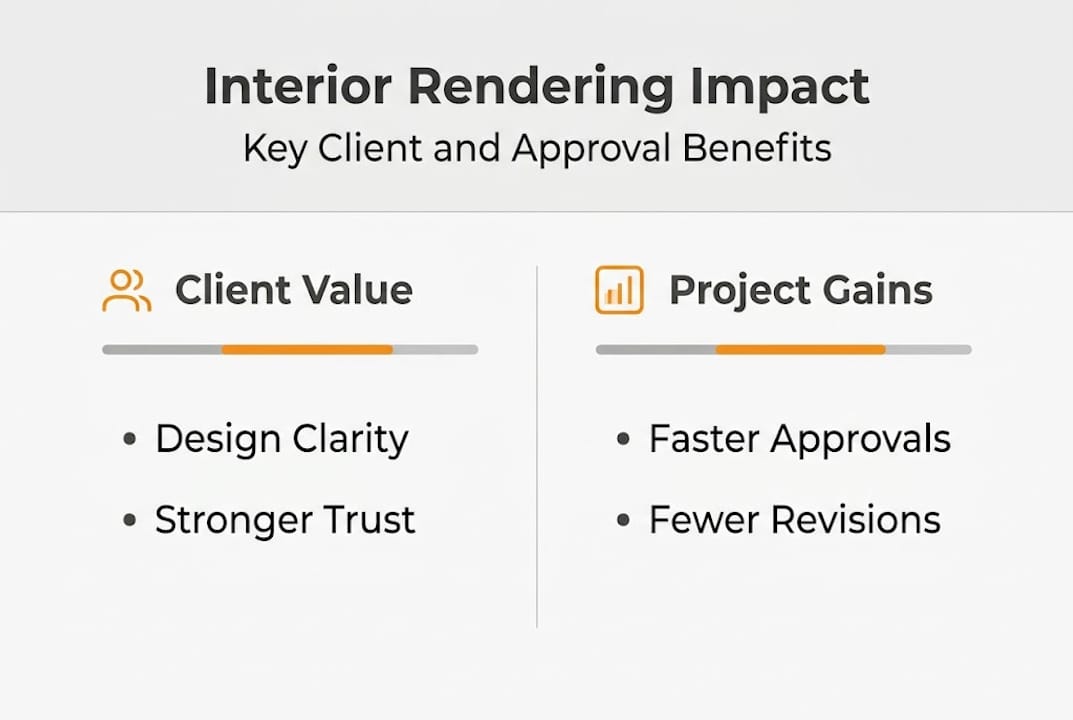 Interior Rendering Impact
Key Client and Approval Benefits

Client Value

• Design Clarity
• Stronger Trust

Project Gains

• Faster Approvals
• Fewer Revisions